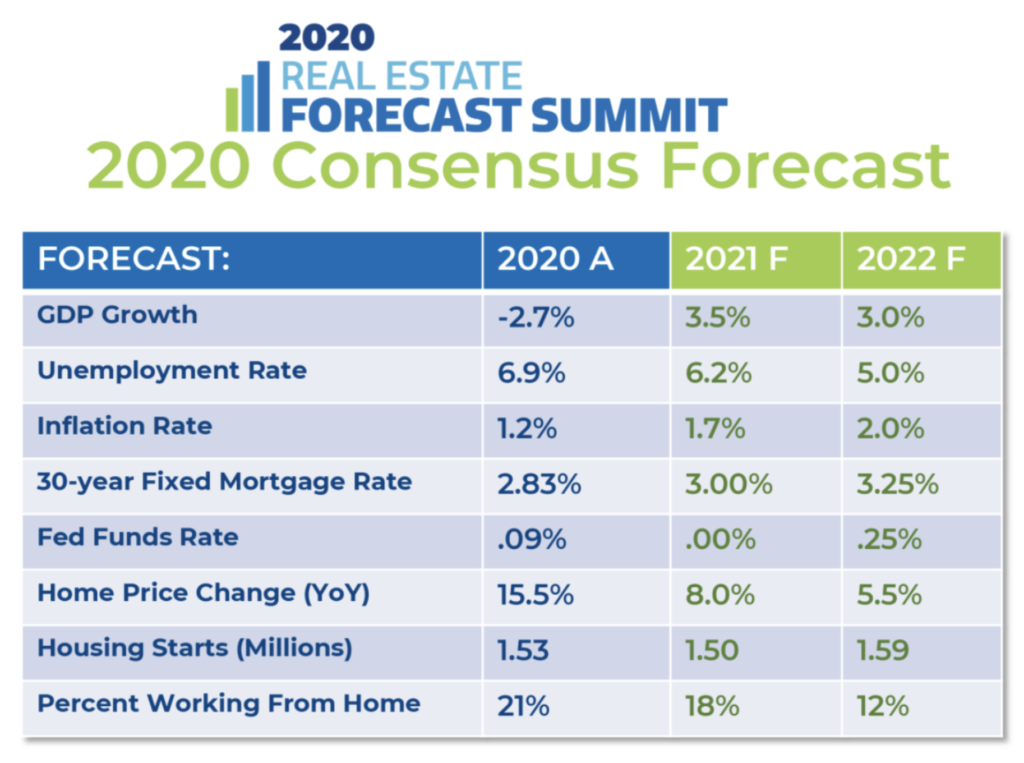 2020
REAL ESTATE
FORECAST SUMMIT
2020 Consensus Forecast

| FORECAST: | 2020 A | 2021 F | 2022 F |
|---|---|---|---|
| GDP Growth | -2.7% | 3.5% | 3.0% |
| Unemployment Rate | 6.9% | 6.2% | 5.0% |
| Inflation Rate | 1.2% | 1.7% | 2.0% |
| 30-year Fixed Mortgage Rate | 2.83% | 3.00% | 3.25% |
| Fed Funds Rate | .09% | .00% | .25% |
| Home Price Change (YoY) | 15.5% | 8.0% | 5.5% |
| Housing Starts (Millions) | 1.53 | 1.50 | 1.59 |
| Percent Working From Home | 21% | 18% | 12% |